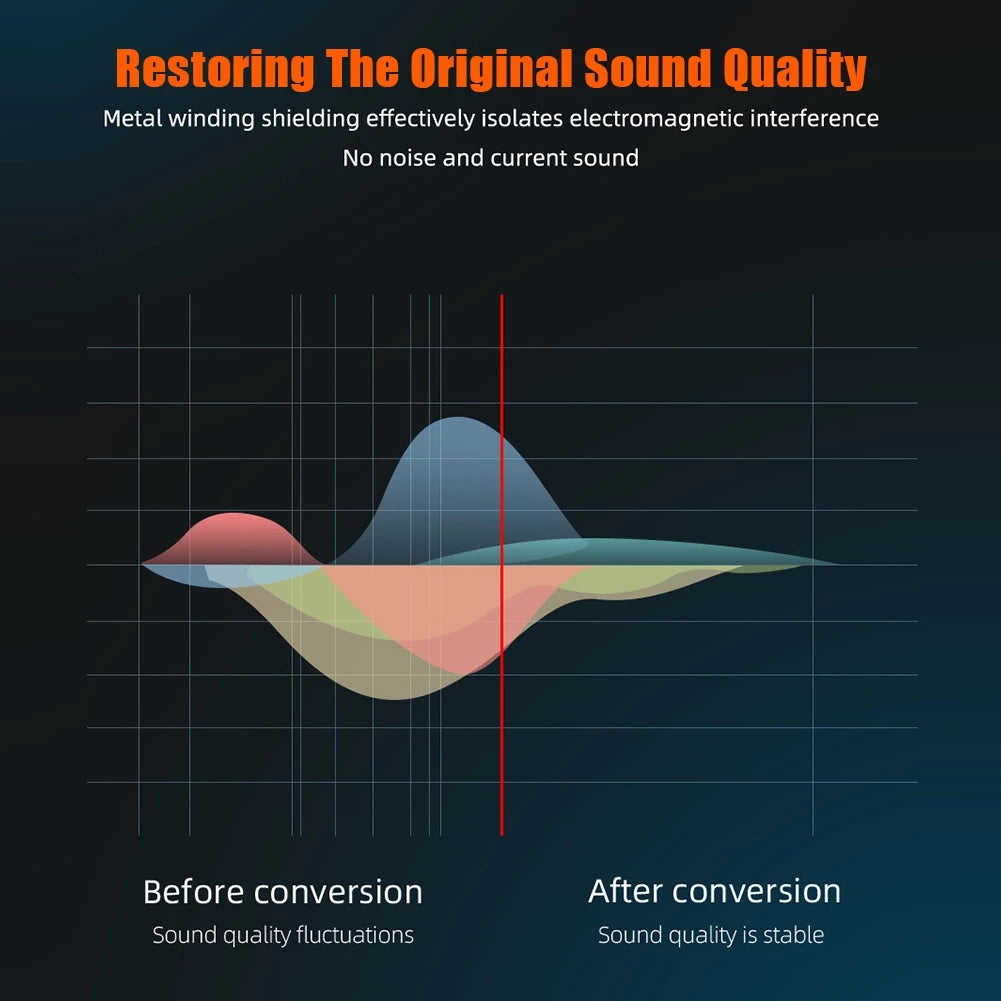 Restoring The Original Sound Quality

Metal winding shielding effectively isolates electromagnetic interference
No noise and current sound

Before conversion
Sound quality fluctuations

After conversion
Sound quality is stable